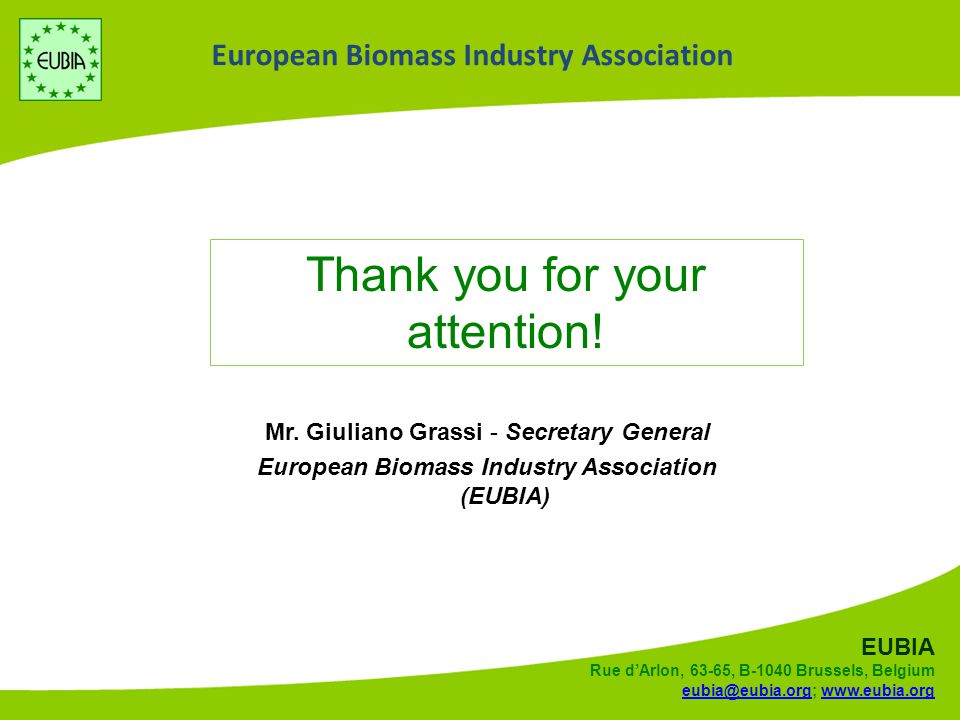 EUBIA

European Biomass Industry Association

Thank you for your attention!

Mr. Giuliano Grassi - Secretary General
European Biomass Industry Association (EUBIA)

EUBIA
Rue d'Arlon, 63-65, B-1040 Brussels, Belgium
eubia@eubia.org; www.eubia.org